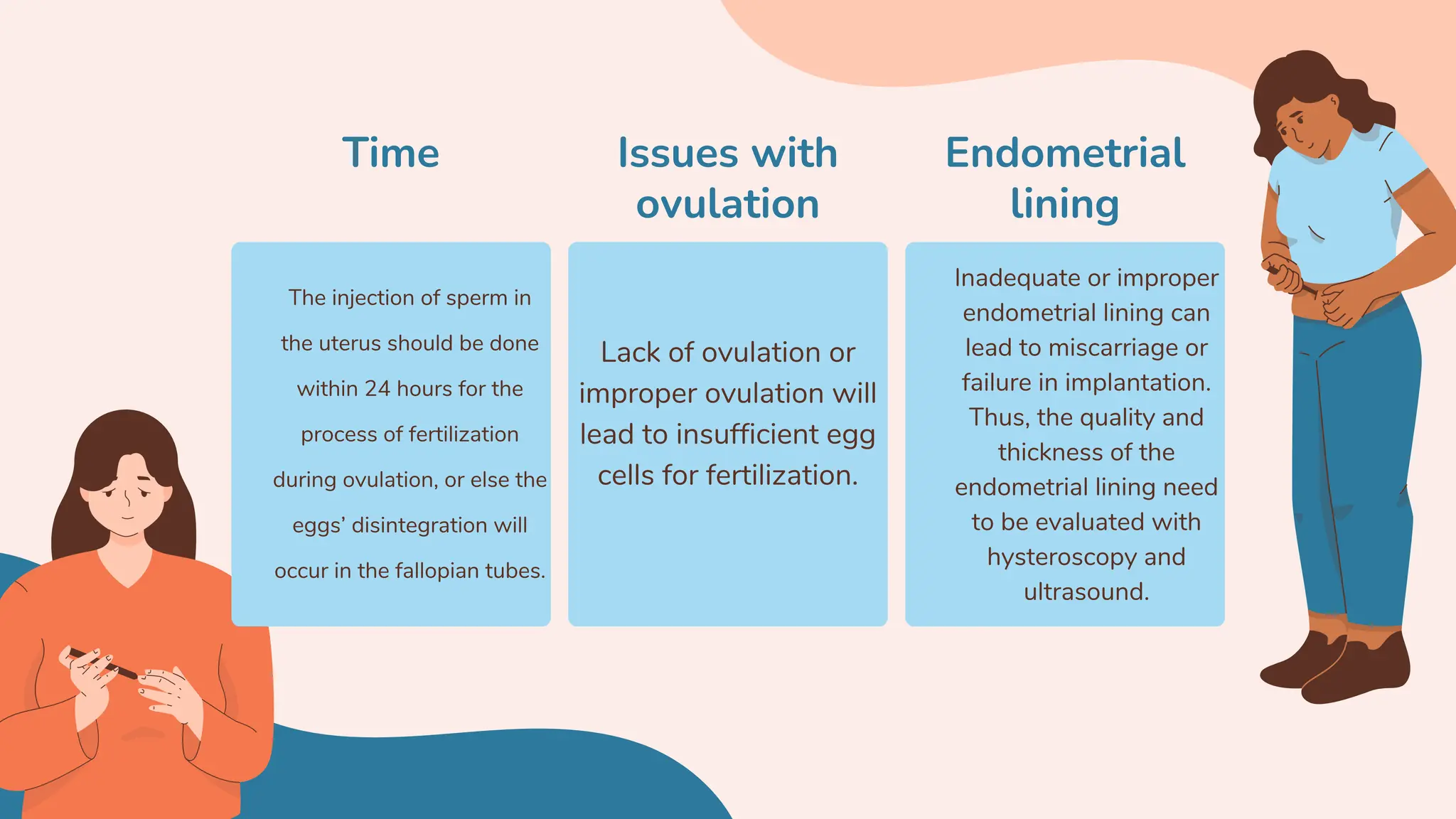 Time

The injection of sperm in the uterus should be done within 24 hours for the process of fertilization during ovulation, or else the eggs’ disintegration will occur in the fallopian tubes.

Issues with ovulation

Lack of ovulation or improper ovulation will lead to insufficient egg cells for fertilization.

Endometrial lining

Inadequate or improper endometrial lining can lead to miscarriage or failure in implantation. Thus, the quality and thickness of the endometrial lining need to be evaluated with hysteroscopy and ultrasound.